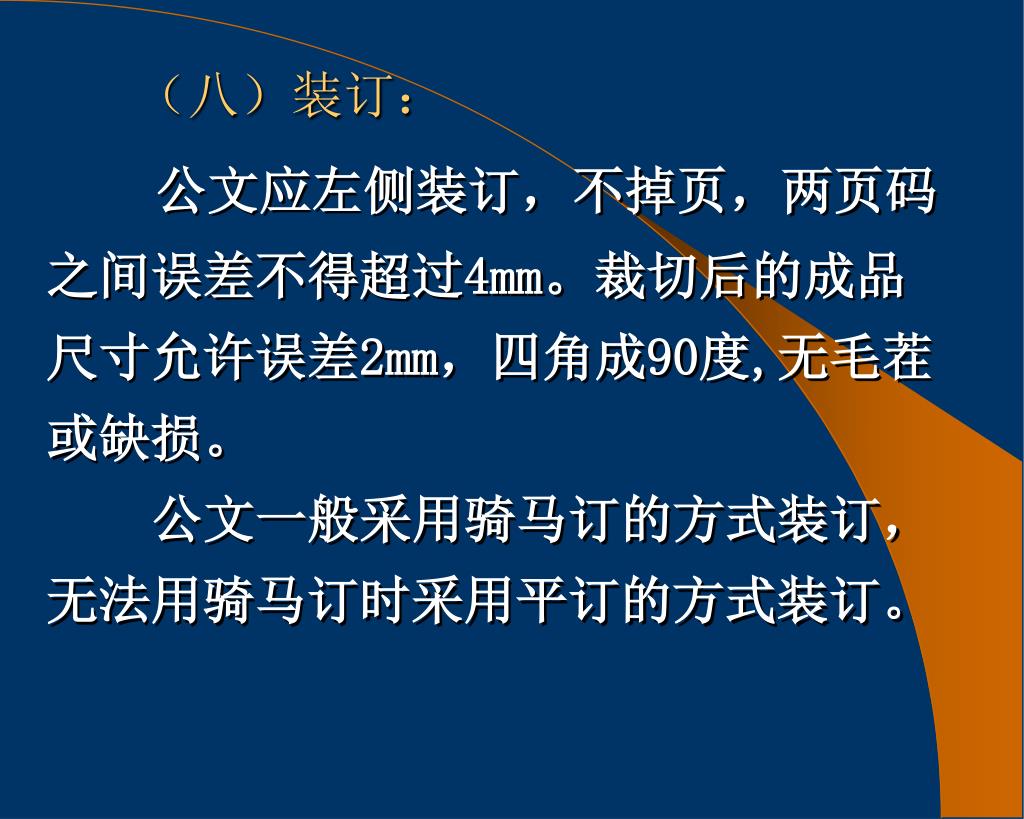 （八）装订：

公文应左侧装订，不掉页，两页码之间误差不得超过4mm。裁切后的成品尺寸允许误差2mm，四角成90度,无毛茬或缺损。

公文一般采用骑马订的方式装订，无法用骑马订时采用平订的方式装订。